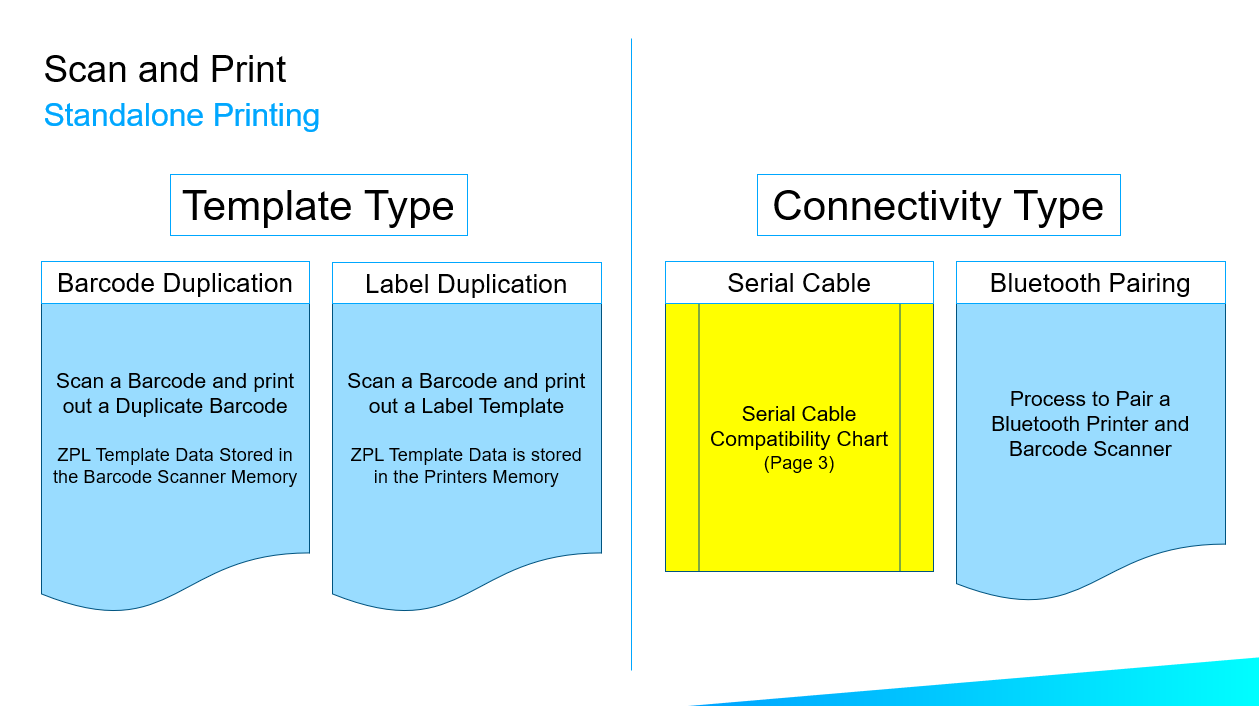 Scan and Print
Standalone Printing

Template Type

Barcode Duplication

Scan a Barcode and print out a Duplicate Barcode

ZPL Template Data Stored in the Barcode Scanner Memory

Label Duplication

Scan a Barcode and print out a Label Template

ZPL Template Data is stored in the Printers Memory

Connectivity Type

Serial Cable

Serial Cable Compatibility Chart
(Page 3)

Bluetooth Pairing

Process to Pair a Bluetooth Printer and Barcode Scanner